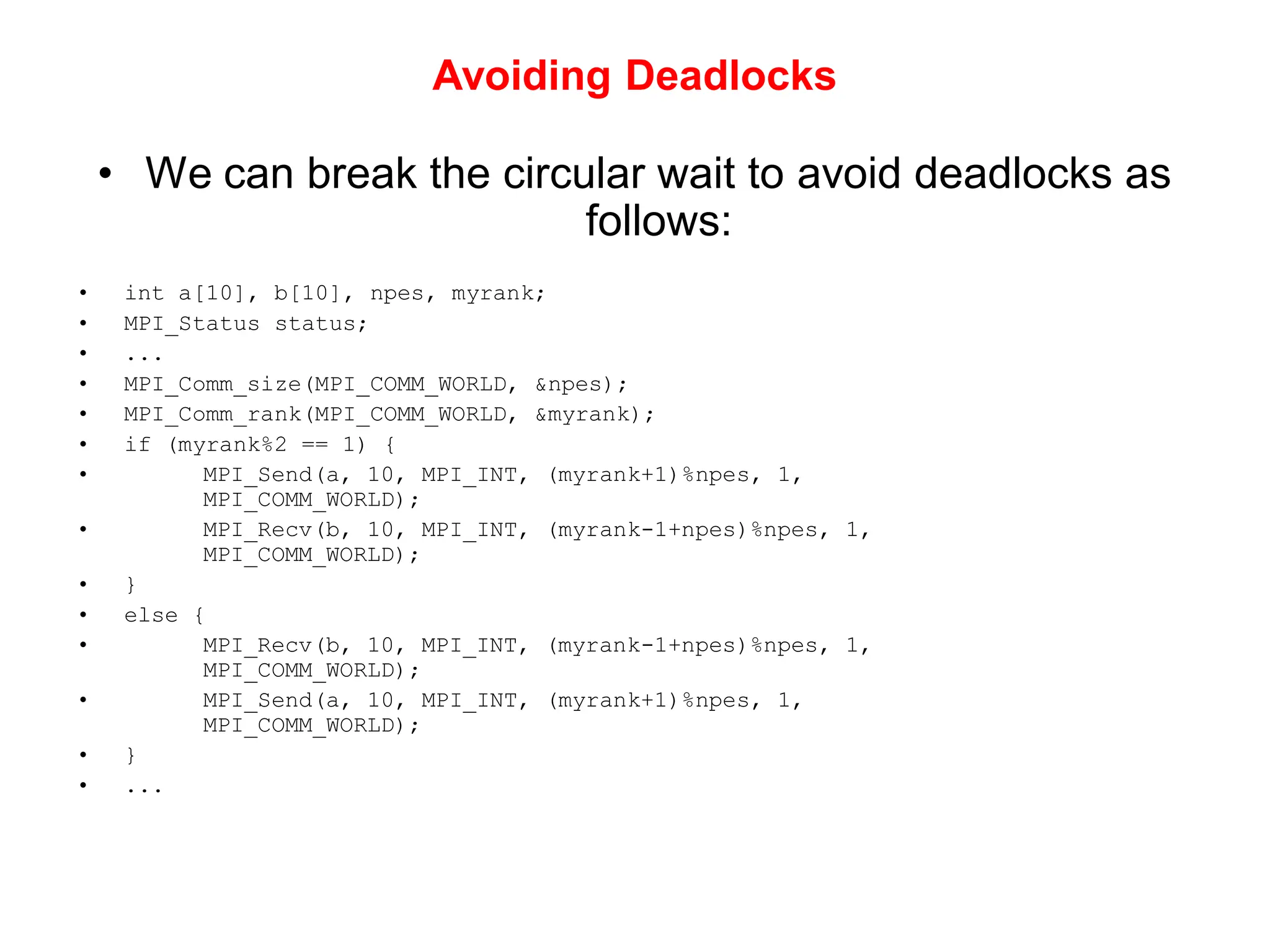 Avoiding Deadlocks

• We can break the circular wait to avoid deadlocks as follows:

• int a[10], b[10], npes, myrank;
• MPI_Status status;
• ...
• MPI_Comm_size(MPI_COMM_WORLD, &npes);
• MPI_Comm_rank(MPI_COMM_WORLD, &myrank);
• if (myrank%2 == 1) {
• MPI_Send(a, 10, MPI_INT, (myrank+1)%npes, 1, MPI_COMM_WORLD);
• MPI_Recv(b, 10, MPI_INT, (myrank-1+npes)%npes, 1, MPI_COMM_WORLD);
• }
• else {
• MPI_Recv(b, 10, MPI_INT, (myrank-1+npes)%npes, 1, MPI_COMM_WORLD);
• MPI_Send(a, 10, MPI_INT, (myrank+1)%npes, 1, MPI_COMM_WORLD);
• }
• ...